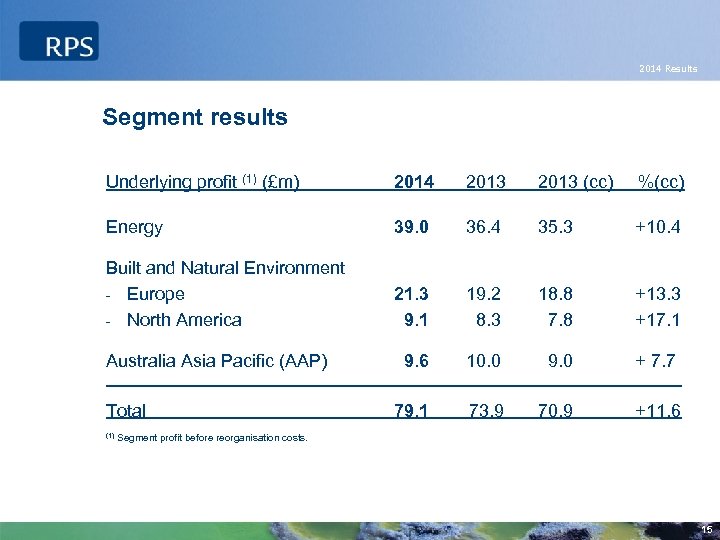 RPS

2014 Results

Segment results

| Underlying profit $^{(1)}$ (£m) | 2014 | 2013 | 2013 (cc) | %(cc) |
|---|---|---|---|---|
| Energy | 39.0 | 36.4 | 35.3 | +10.4 |
| Built and Natural Environment | | | | |
| - Europe | 21.3 | 19.2 | 18.8 | +13.3 |
| - North America | 9.1 | 8.3 | 7.8 | +17.1 |
| Australia Asia Pacific (AAP) | 9.6 | 10.0 | 9.0 | + 7.7 |
| Total | 79.1 | 73.9 | 70.9 | +11.6 |

$^{(1)}$ Segment profit before reorganisation costs.

15